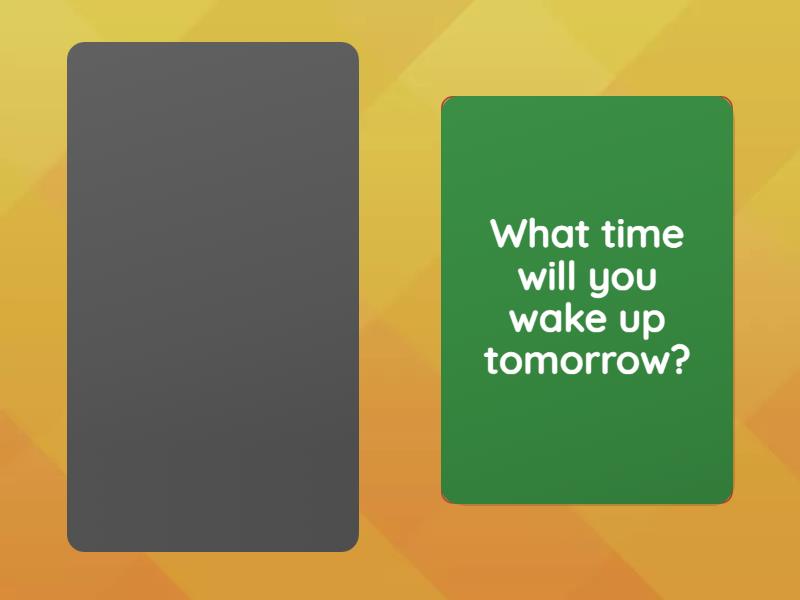 What time will you wake up tomorrow?